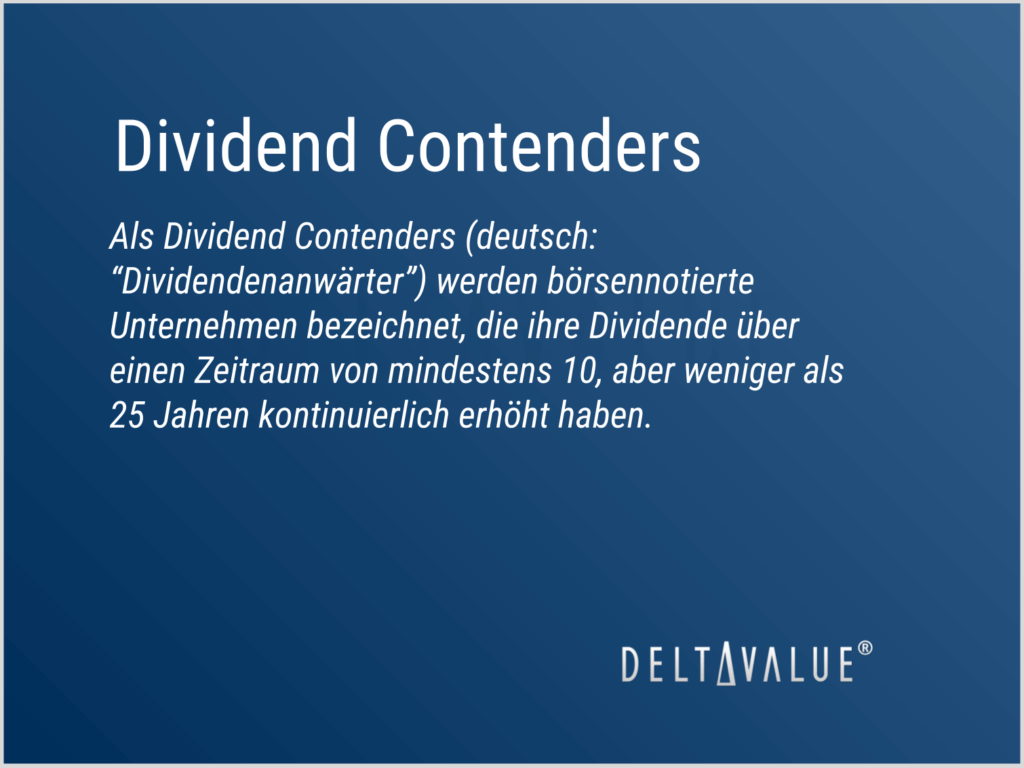 Dividend Contenders

Als Dividend Contenders (deutsch: “Dividendenanwärter”) werden börsennotierte Unternehmen bezeichnet, die ihre Dividende über einen Zeitraum von mindestens 10, aber weniger als 25 Jahren kontinuierlich erhöht haben.

DELTAVALUE®